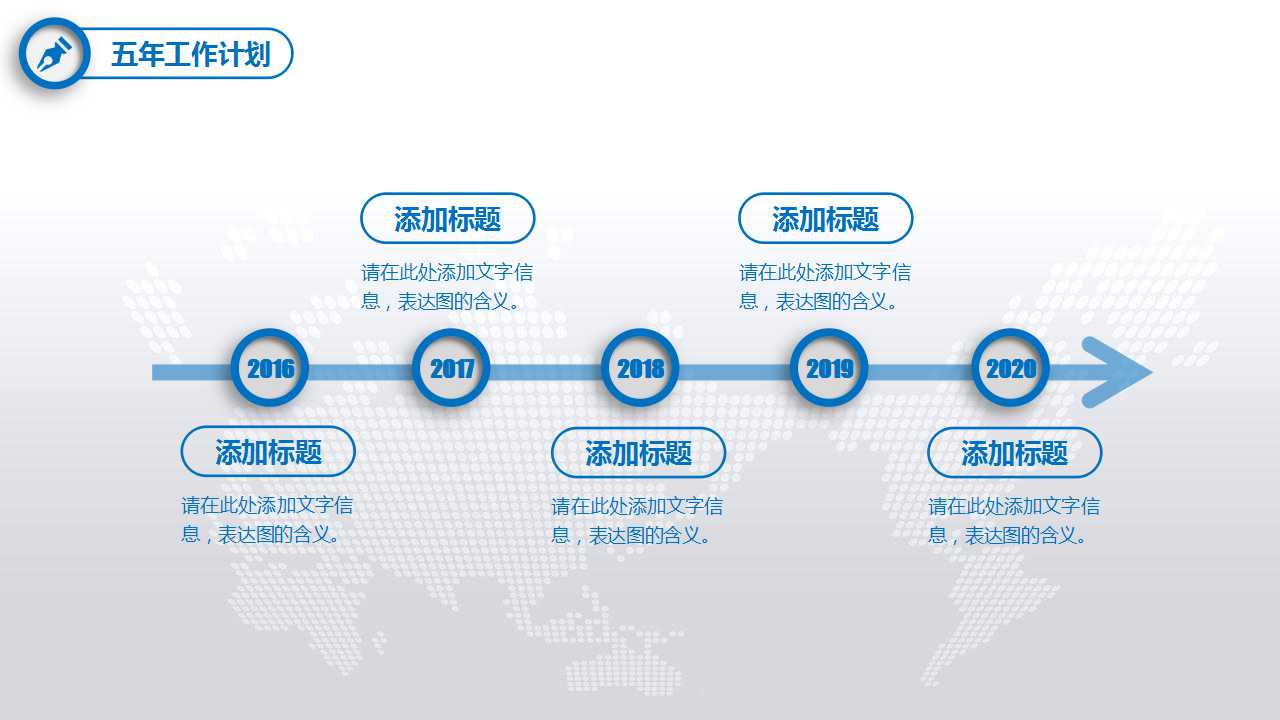 五年工作计划

添加标题
请在此处添加文字信息，表达图的含义。

添加标题
请在此处添加文字信息，表达图的含义。

2016

2017

2018

2019

2020

添加标题
请在此处添加文字信息，表达图的含义。

添加标题
请在此处添加文字信息，表达图的含义。

添加标题
请在此处添加文字信息，表达图的含义。